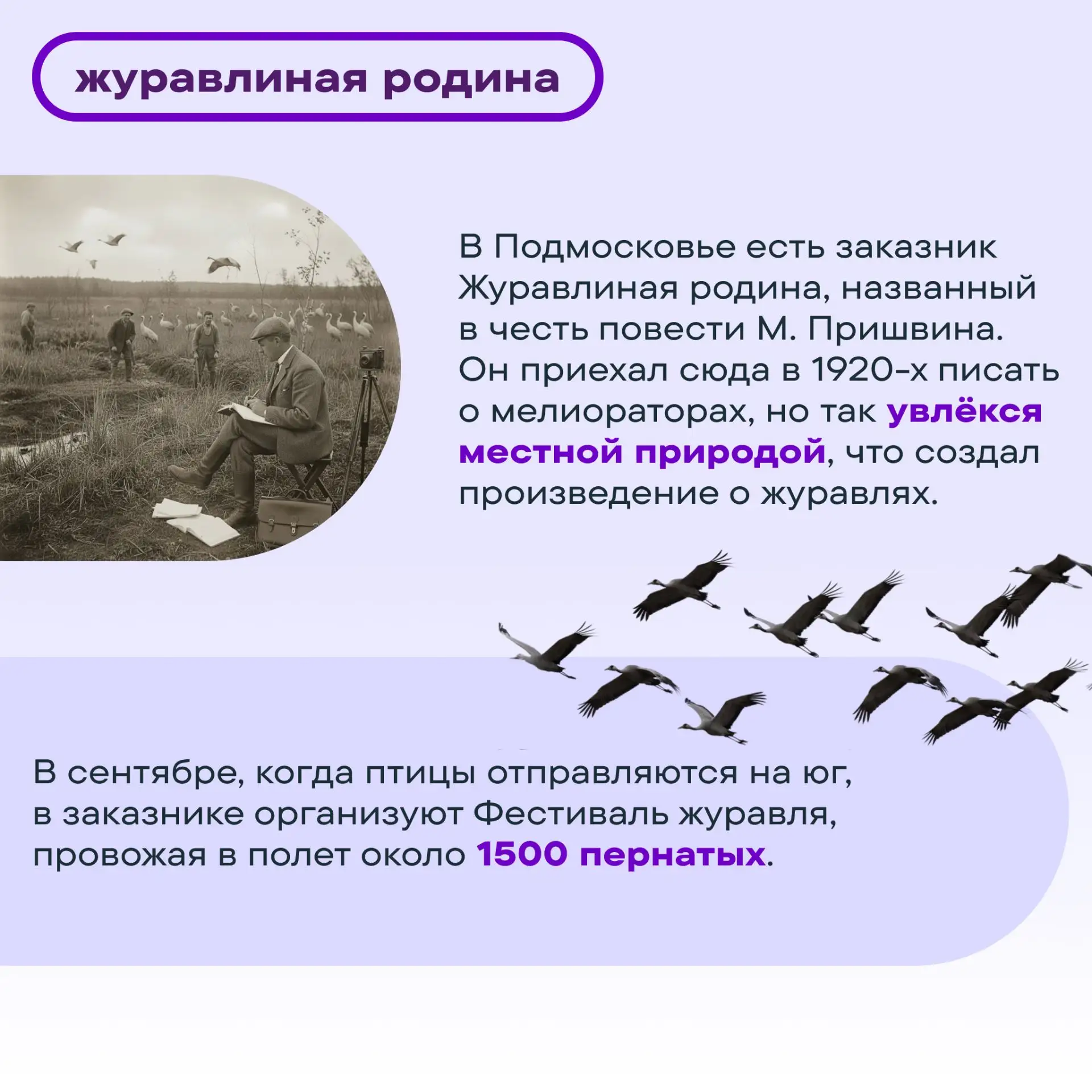 журавлиная родина

В Подмосковье есть заказник Журавлиная родина, названный в честь повести М. Пришвина. Он приехал сюда в 1920-х писать о мелиораторах, но так увлёкся местной природой, что создал произведение о журавлях.

В сентябре, когда птицы отправляются на юг, в заказнике организуют Фестиваль журавля, провожая в полет около 1500 пернатых.